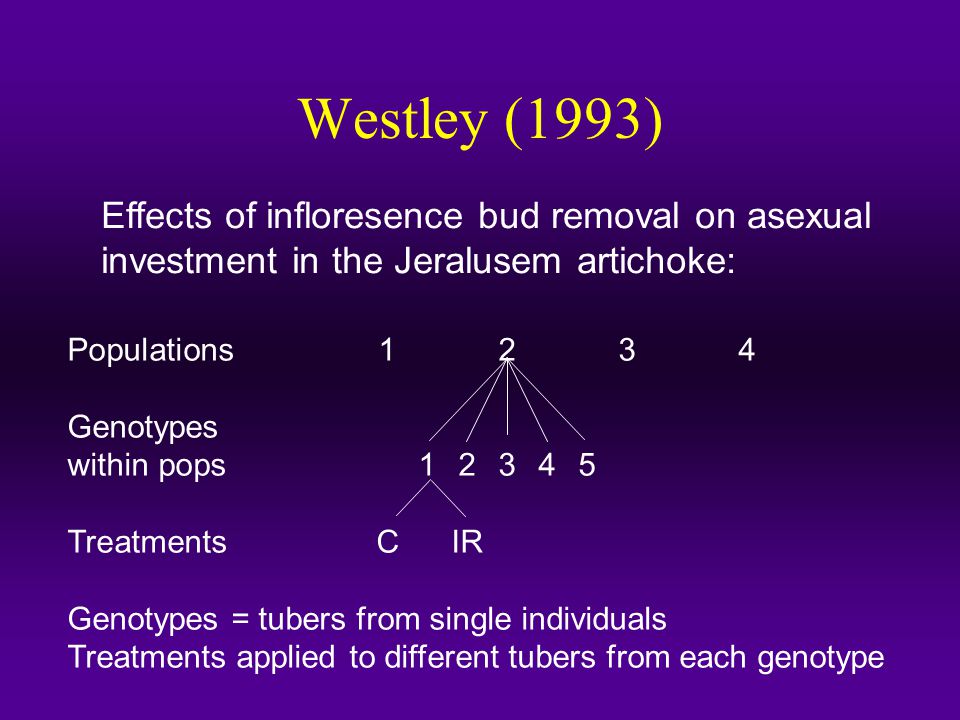 Westley (1993)

Effects of infloresence bud removal on asexual investment in the Jeralusem artichoke:

Populations 1 2 3 4

Genotypes within pops 1 2 3 4 5

Treatments C IR

Genotypes = tubers from single individuals
Treatments applied to different tubers from each genotype